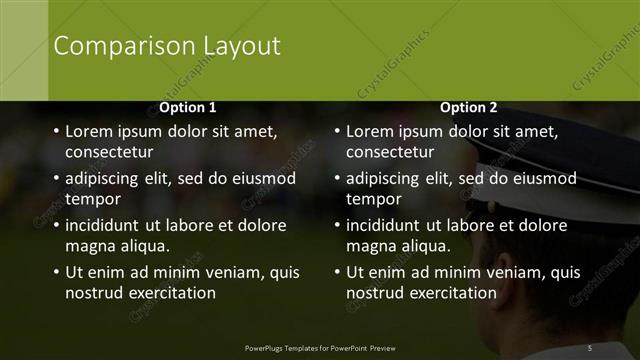 Comparison Layout

Option 1
• Lorem ipsum dolor sit amet, consectetur
• adipiscing elit, sed do eiusmod tempor
• incididunt ut labore et dolore magna aliqua.
• Ut enim ad minim veniam, quis nostrud exercitation

Option 2
• Lorem ipsum dolor sit amet, consectetur
• adipiscing elit, sed do eiusmod tempor
• incididunt ut labore et dolore magna aliqua.
• Ut enim ad minim veniam, quis nostrud exercitation

CrystalGraphics

PowerPlugs Templates for PowerPoint Preview

5